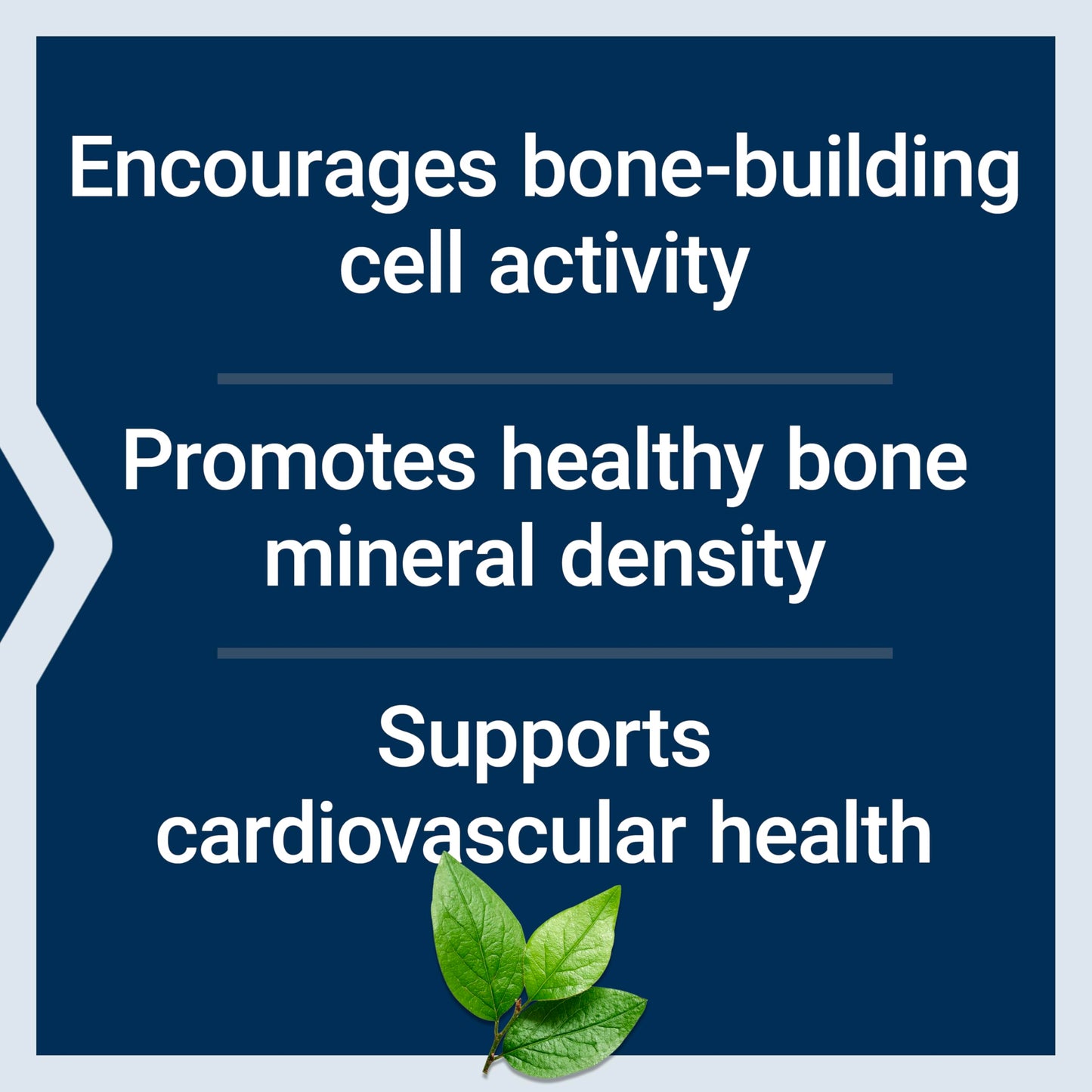 Encourages bone-building cell activity

Promotes healthy bone mineral density

Supports cardiovascular health